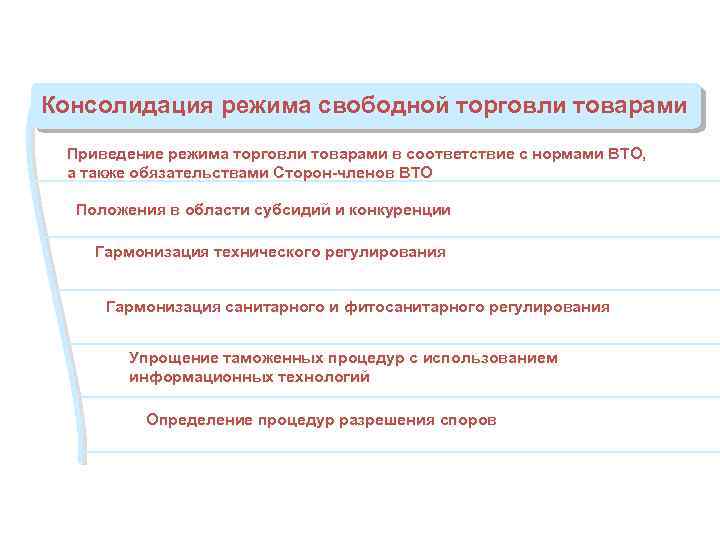 Консолидация режима свободной торговли товарами

Приведение режима торговли товарами в соответствие с нормами ВТО, а также обязательствами Сторон-членов ВТО

Положения в области субсидий и конкуренции

Гармонизация технического регулирования

Гармонизация санитарного и фитосанитарного регулирования

Упрощение таможенных процедур с использованием информационных технологий

Определение процедур разрешения споров